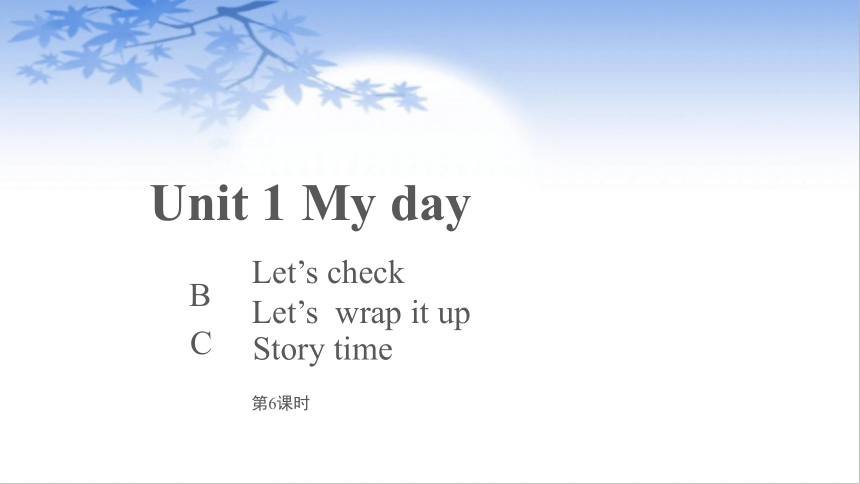 Unit 1 My day

B Let’s check
Let’s wrap it up
C Story time

第6课时